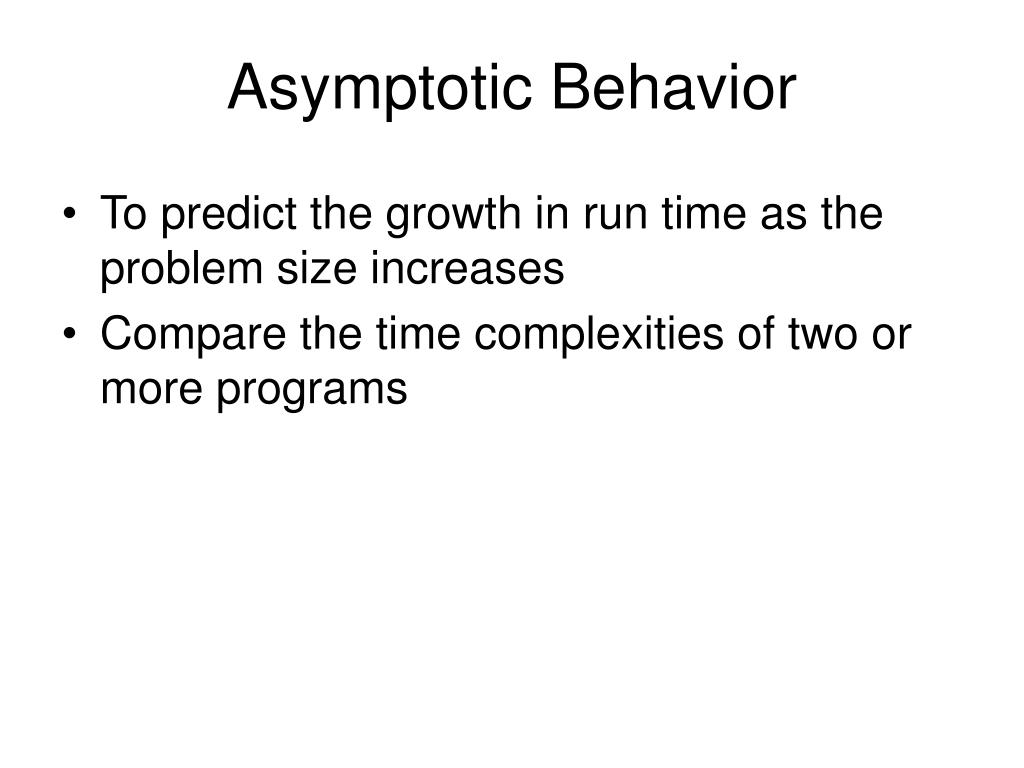 Asymptotic Behavior

• To predict the growth in run time as the problem size increases
• Compare the time complexities of two or more programs